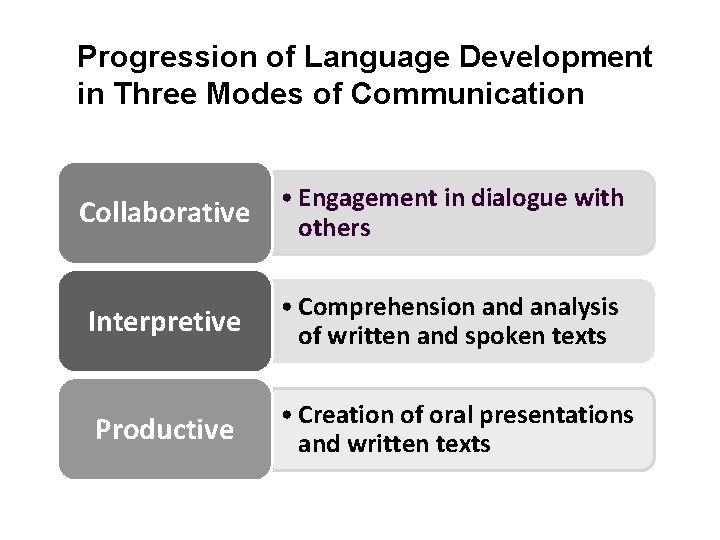 Progression of Language Development in Three Modes of Communication

Collaborative

• Engagement in dialogue with others

Interpretive

• Comprehension and analysis of written and spoken texts

Productive

• Creation of oral presentations and written texts